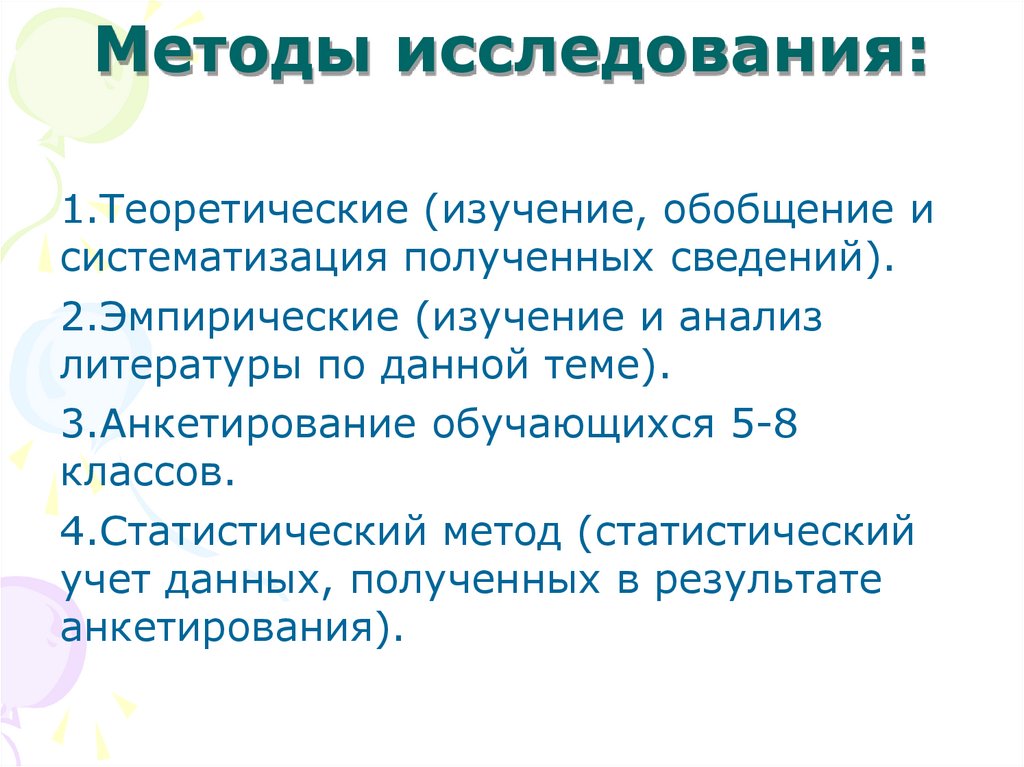 Методы исследования:

1.Теоретические (изучение, обобщение и систематизация полученных сведений).

2.Эмпирические (изучение и анализ литературы по данной теме).

3.Анкетирование обучающихся 5-8 классов.

4.Статистический метод (статистический учет данных, полученных в результате анкетирования).